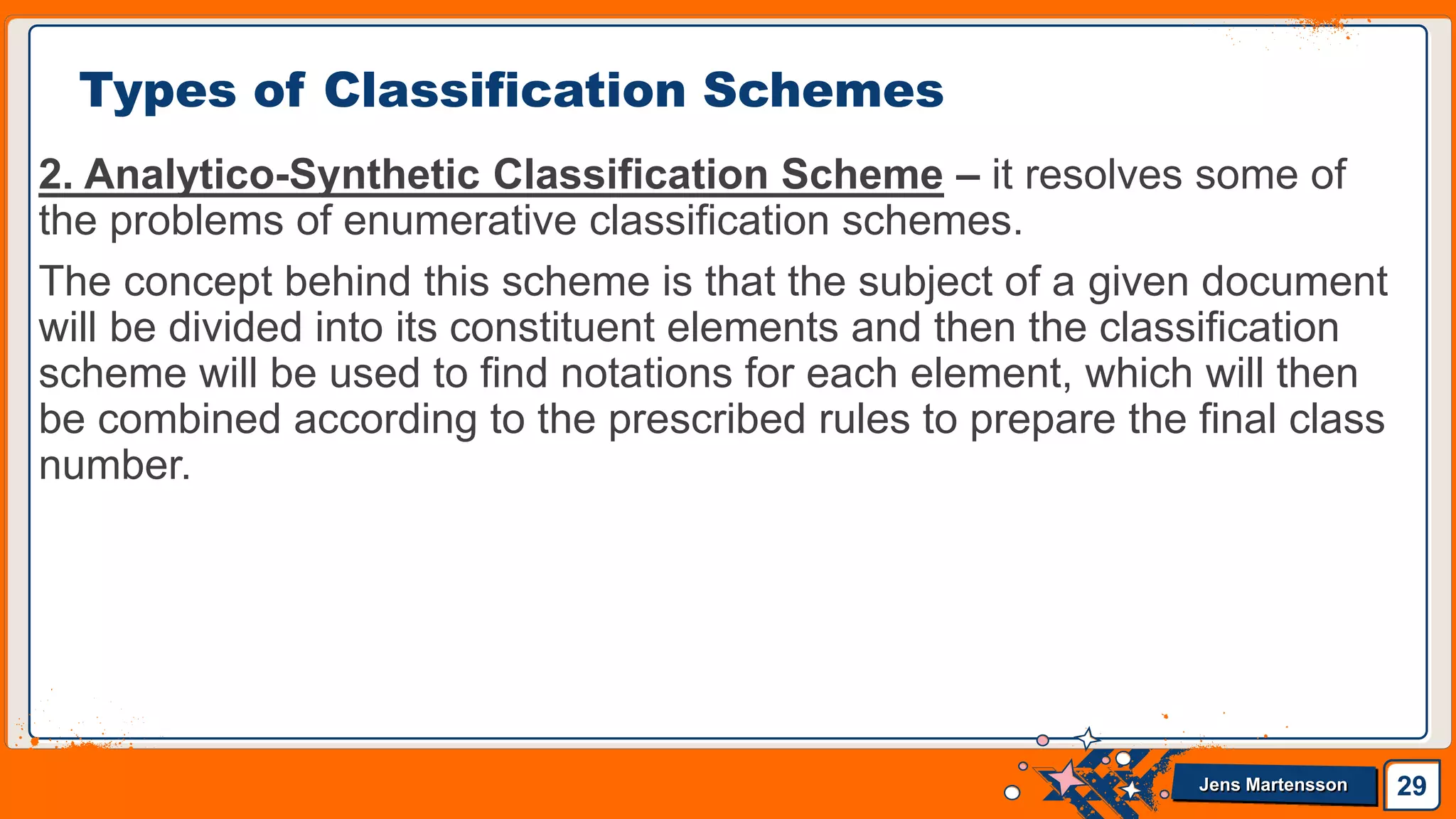 Types of Classification Schemes

2. Analytico-Synthetic Classification Scheme – it resolves some of the problems of enumerative classification schemes.

The concept behind this scheme is that the subject of a given document will be divided into its constituent elements and then the classification scheme will be used to find notations for each element, which will then be combined according to the prescribed rules to prepare the final class number.

Jens Martensson

29